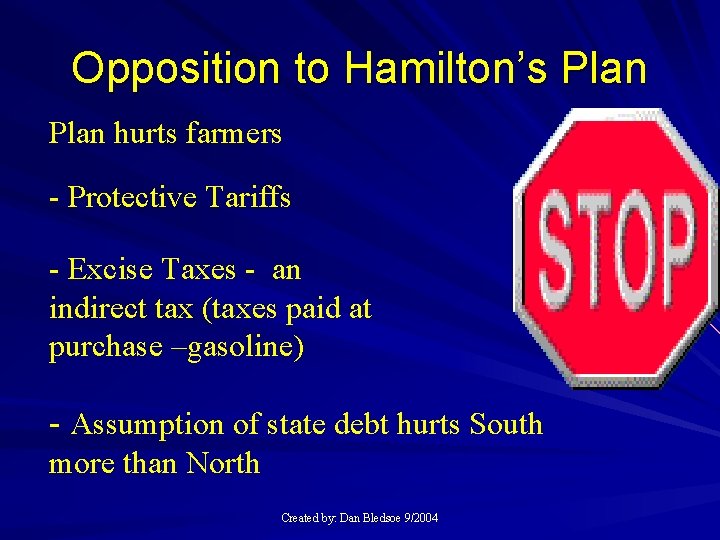 Opposition to Hamilton's Plan

Plan hurts farmers

- Protective Tariffs

- Excise Taxes - an indirect tax (taxes paid at purchase –gasoline)

- Assumption of state debt hurts South more than North

STOP

Created by: Dan Bledsoe 9/2004